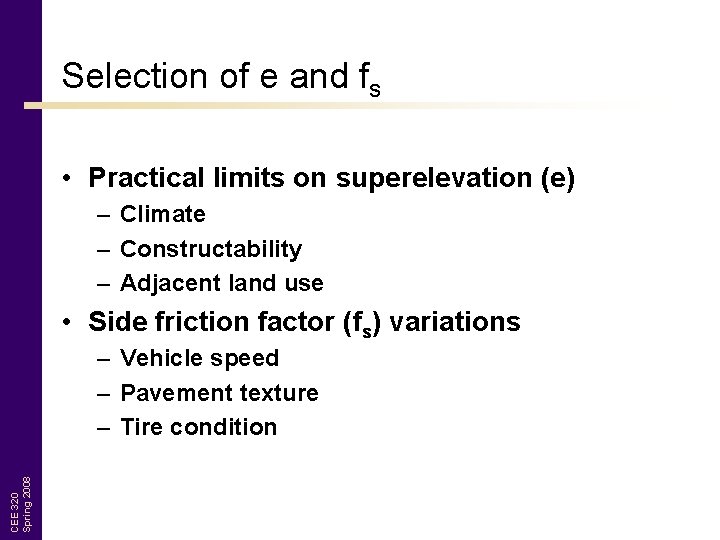 Selection of e and $f_s$

• Practical limits on superelevation (e)
– Climate
– Constructability
– Adjacent land use

• Side friction factor ($f_s$) variations
– Vehicle speed
– Pavement texture
– Tire condition

CEE 320
Spring 2008